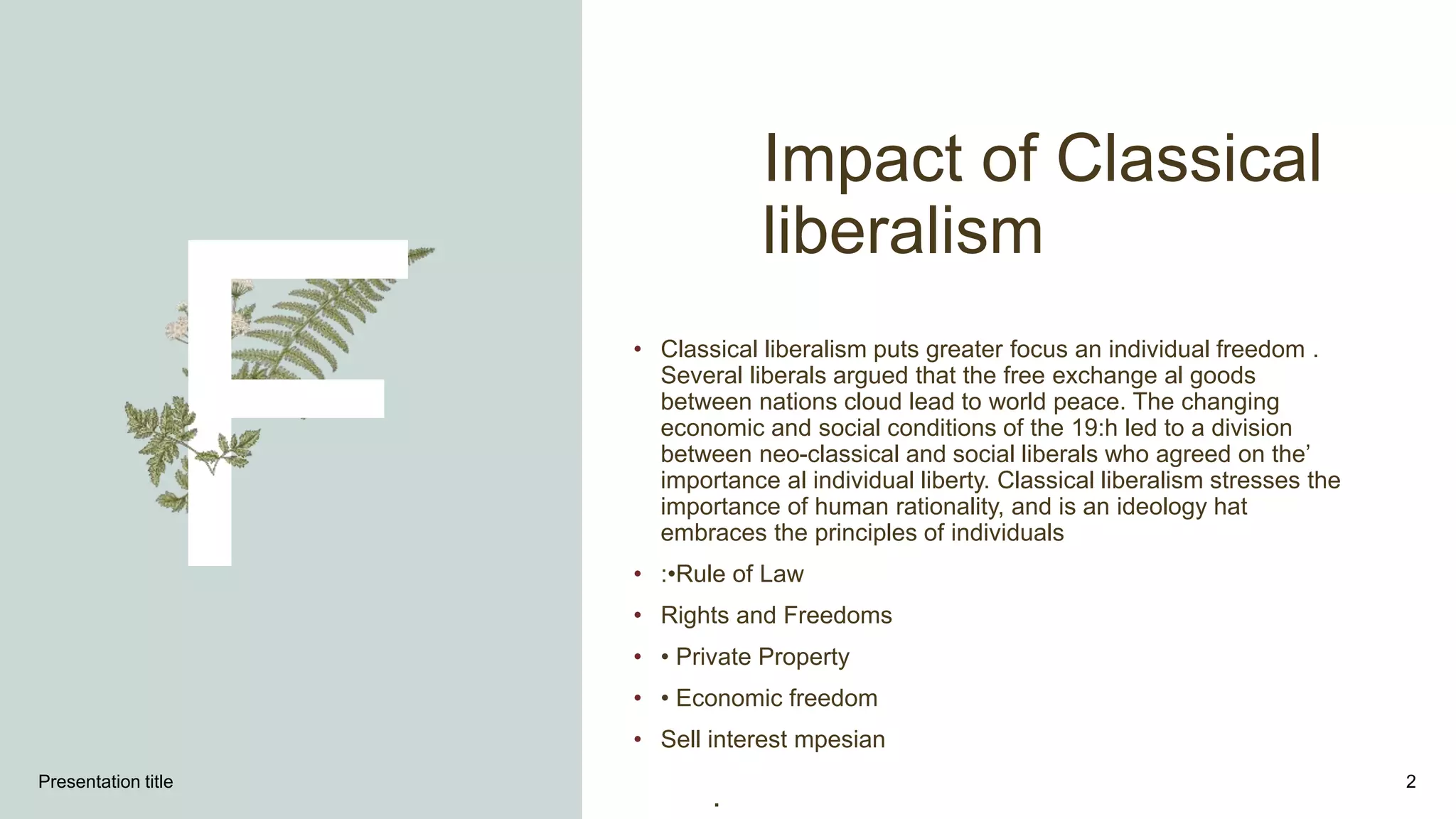 F

Impact of Classical liberalism

• Classical liberalism puts greater focus an individual freedom . Several liberals argued that the free exchange al goods between nations cloud lead to world peace. The changing economic and social conditions of the 19:h led to a division between neo-classical and social liberals who agreed on the' importance al individual liberty. Classical liberalism stresses the importance of human rationality, and is an ideology hat embraces the principles of individuals

• :•Rule of Law

• Rights and Freedoms

• • Private Property

• • Economic freedom

• Sell interest mpesian

.

Presentation title

2